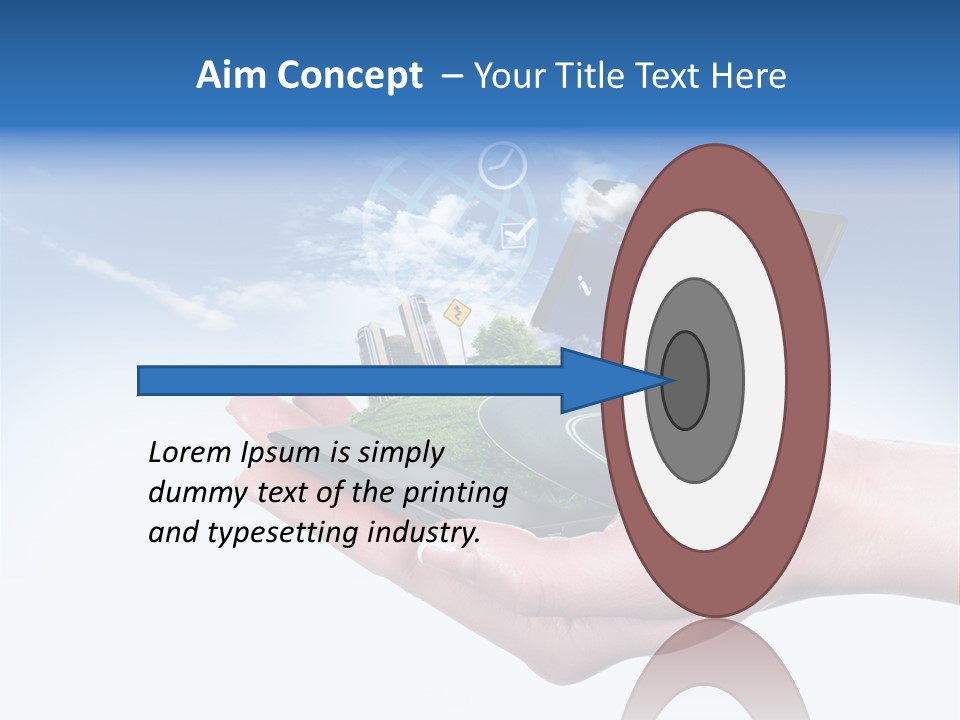 Aim Concept – Your Title Text Here

Lorem Ipsum is simply dummy text of the printing and typesetting industry.